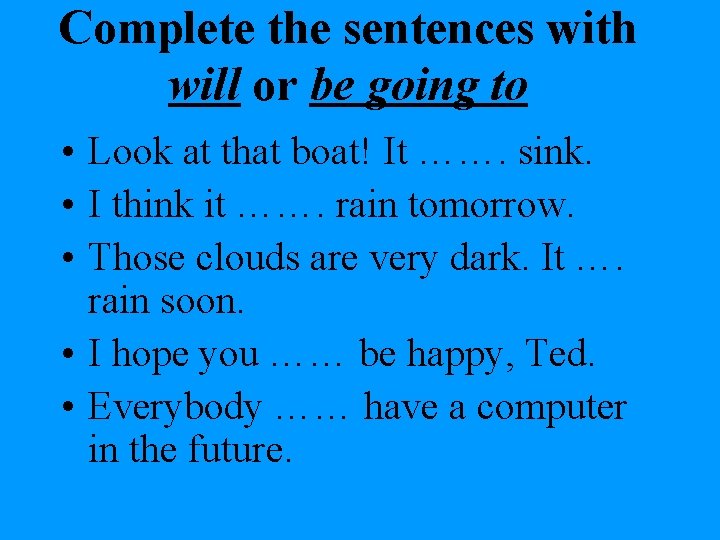 Complete the sentences with will or be going to

• Look at that boat! It ……. sink.
• I think it ……. rain tomorrow.
• Those clouds are very dark. It …. rain soon.
• I hope you …… be happy, Ted.
• Everybody …… have a computer in the future.